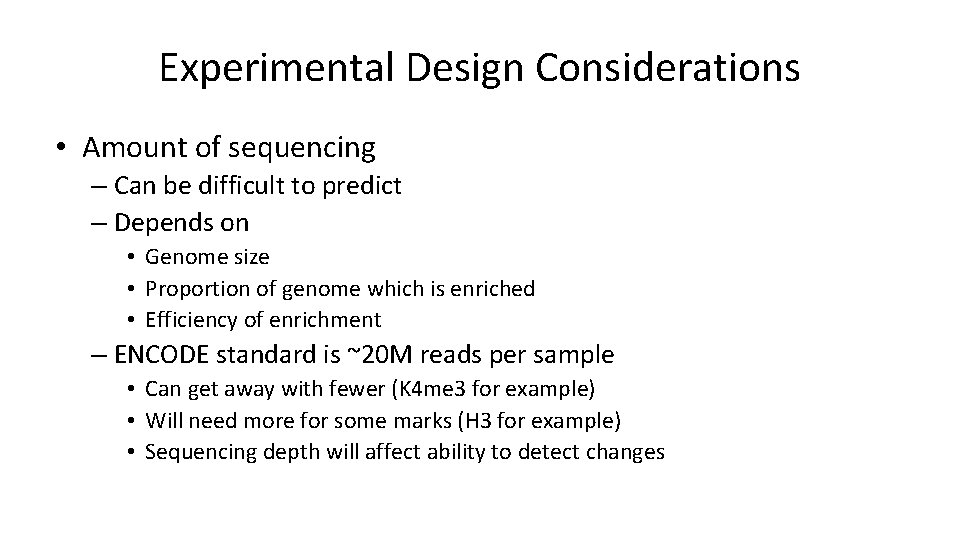 Experimental Design Considerations

• Amount of sequencing
 – Can be difficult to predict
 – Depends on
  • Genome size
  • Proportion of genome which is enriched
  • Efficiency of enrichment
 – ENCODE standard is ~20M reads per sample
  • Can get away with fewer (K4me3 for example)
  • Will need more for some marks (H3 for example)
  • Sequencing depth will affect ability to detect changes